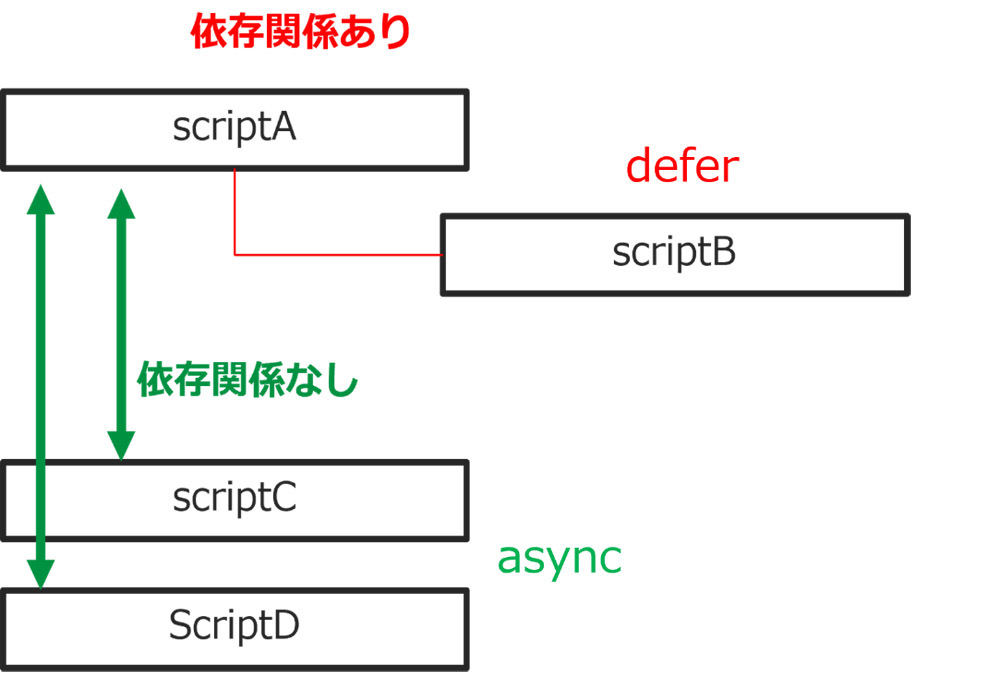 依存関係あり

scriptA

defer

scriptB

依存関係なし

scriptC

async

ScriptD